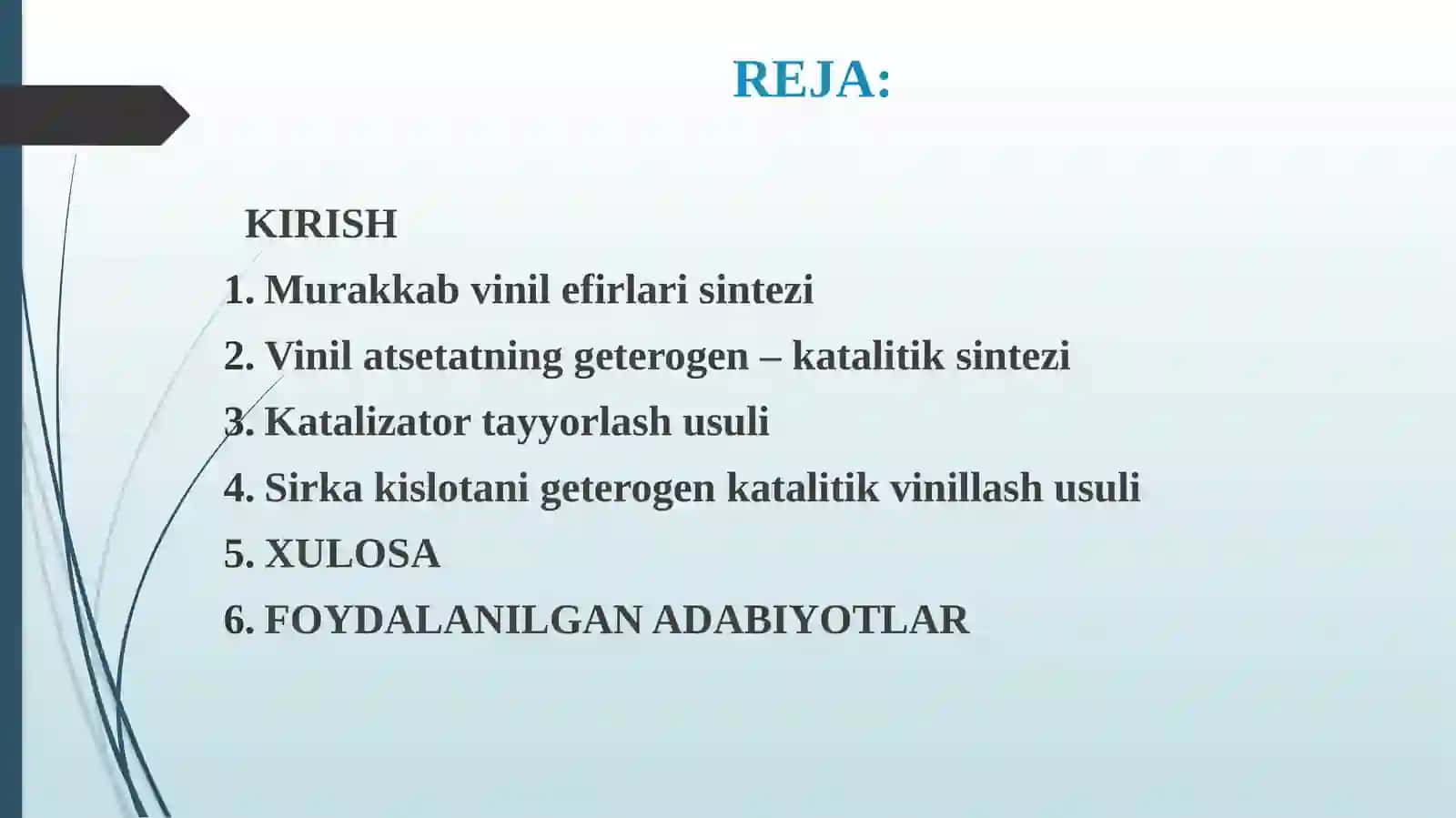 REJA:

KIRISH

1. Murakkab vinil efirlari sintezi
2. Vinil atsetatning geterogen – katalitik sintezi
3. Katalizator tayyorlash usuli
4. Sirka kislotani geterogen katalitik vinillash usuli
5. XULOSA
6. FOYDALANILGAN ADABIYOTLAR